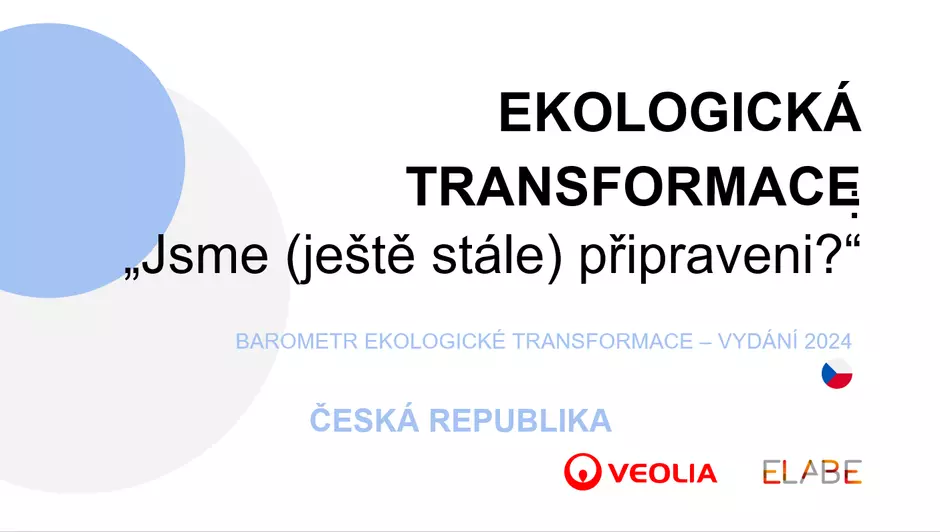 EKOLOGICKÁ TRANSFORMACE:

„Jsme (ještě stále) připraveni?“

BAROMETR EKOLOGICKÉ TRANSFORMACE – VYDÁNÍ 2024

ČESKÁ REPUBLIKA

VEOLIA

ELABE